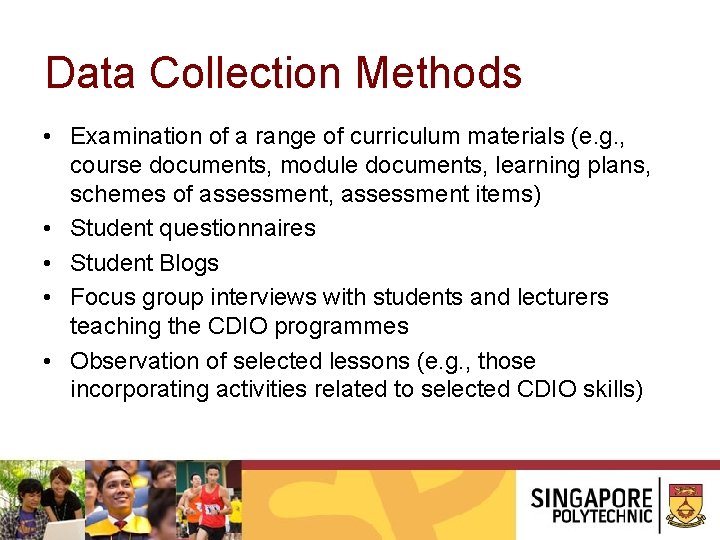 Data Collection Methods

• Examination of a range of curriculum materials (e.g., course documents, module documents, learning plans, schemes of assessment, assessment items)
• Student questionnaires
• Student Blogs
• Focus group interviews with students and lecturers teaching the CDIO programmes
• Observation of selected lessons (e.g., those incorporating activities related to selected CDIO skills)

SINGAPORE POLYTECHNIC